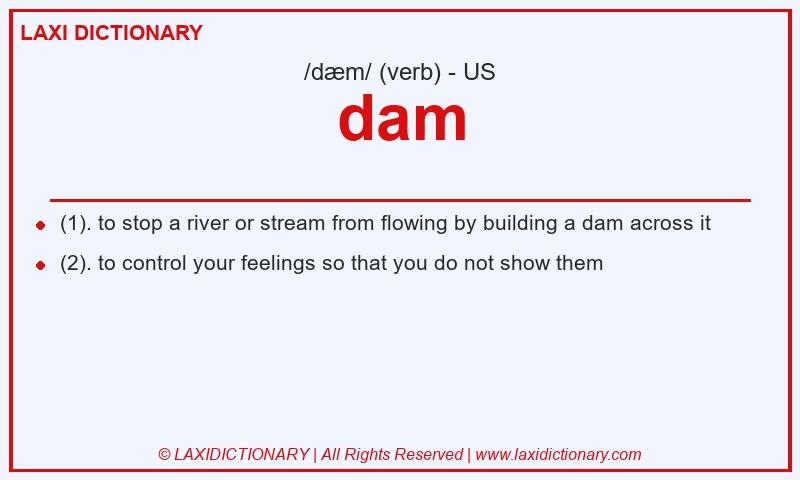 LAXI DICTIONARY

/dæm/ (verb) - US

dam

- (1). to stop a river or stream from flowing by building a dam across it
- (2). to control your feelings so that you do not show them

© LAXIDICTIONARY | All Rights Reserved | www.laxidictionary.com